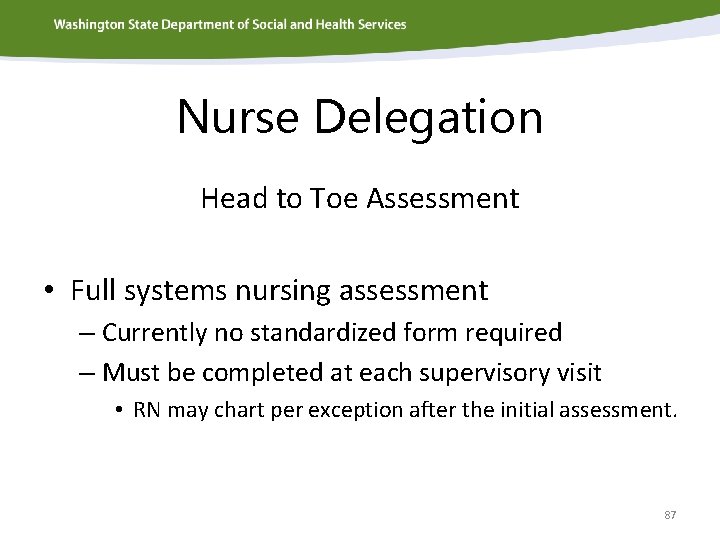 Washington State Department of Social and Health Services

Nurse Delegation

Head to Toe Assessment

• Full systems nursing assessment
– Currently no standardized form required
– Must be completed at each supervisory visit
• RN may chart per exception after the initial assessment.

87